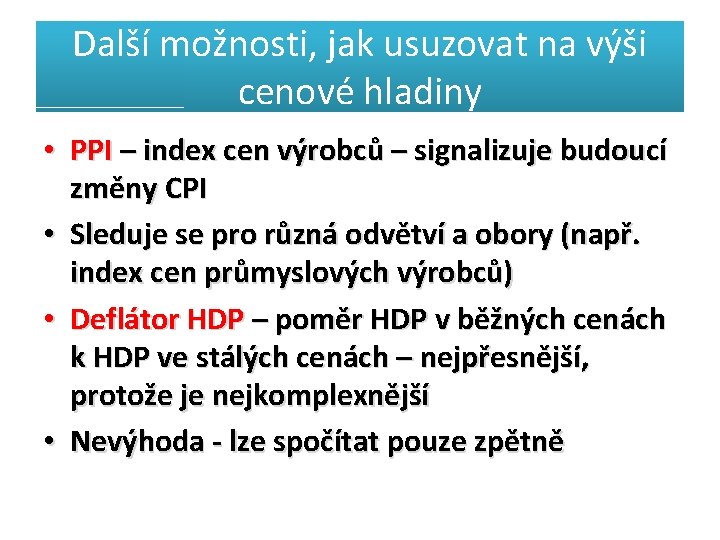 Další možnosti, jak usuzovat na výši cenové hladiny

• PPI – index cen výrobců – signalizuje budoucí změny CPI
• Sleduje se pro různá odvětví a obory (např. index cen průmyslových výrobců)
• Deflátor HDP – poměr HDP v běžných cenách k HDP ve stálých cenách – nejpřesnější, protože je nejkomplexnější
• Nevýhoda - lze spočítat pouze zpětně